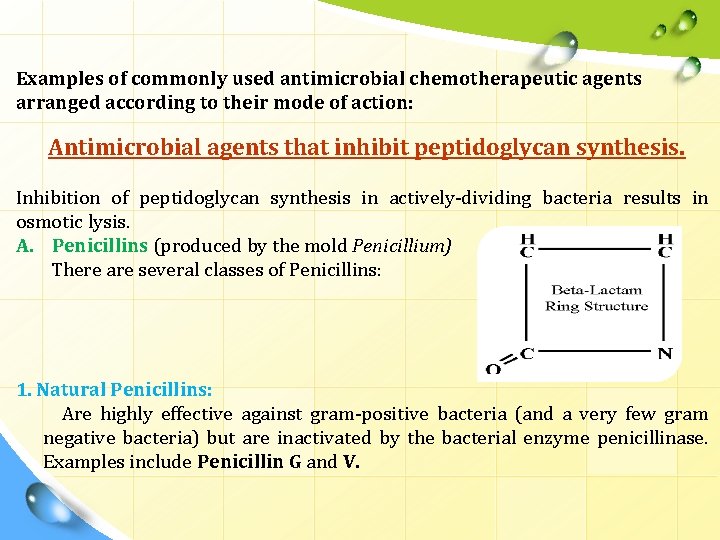 Examples of commonly used antimicrobial chemotherapeutic agents arranged according to their mode of action:

Antimicrobial agents that inhibit peptidoglycan synthesis.

Inhibition of peptidoglycan synthesis in actively-dividing bacteria results in osmotic lysis.

A. Penicillins (produced by the mold Penicillium)
There are several classes of Penicillins:

H
C

H
C

Beta-Lactam Ring Structure

O=C

N

1. Natural Penicillins:
Are highly effective against gram-positive bacteria (and a very few gram negative bacteria) but are inactivated by the bacterial enzyme penicillinase. Examples include Penicillin G and V.